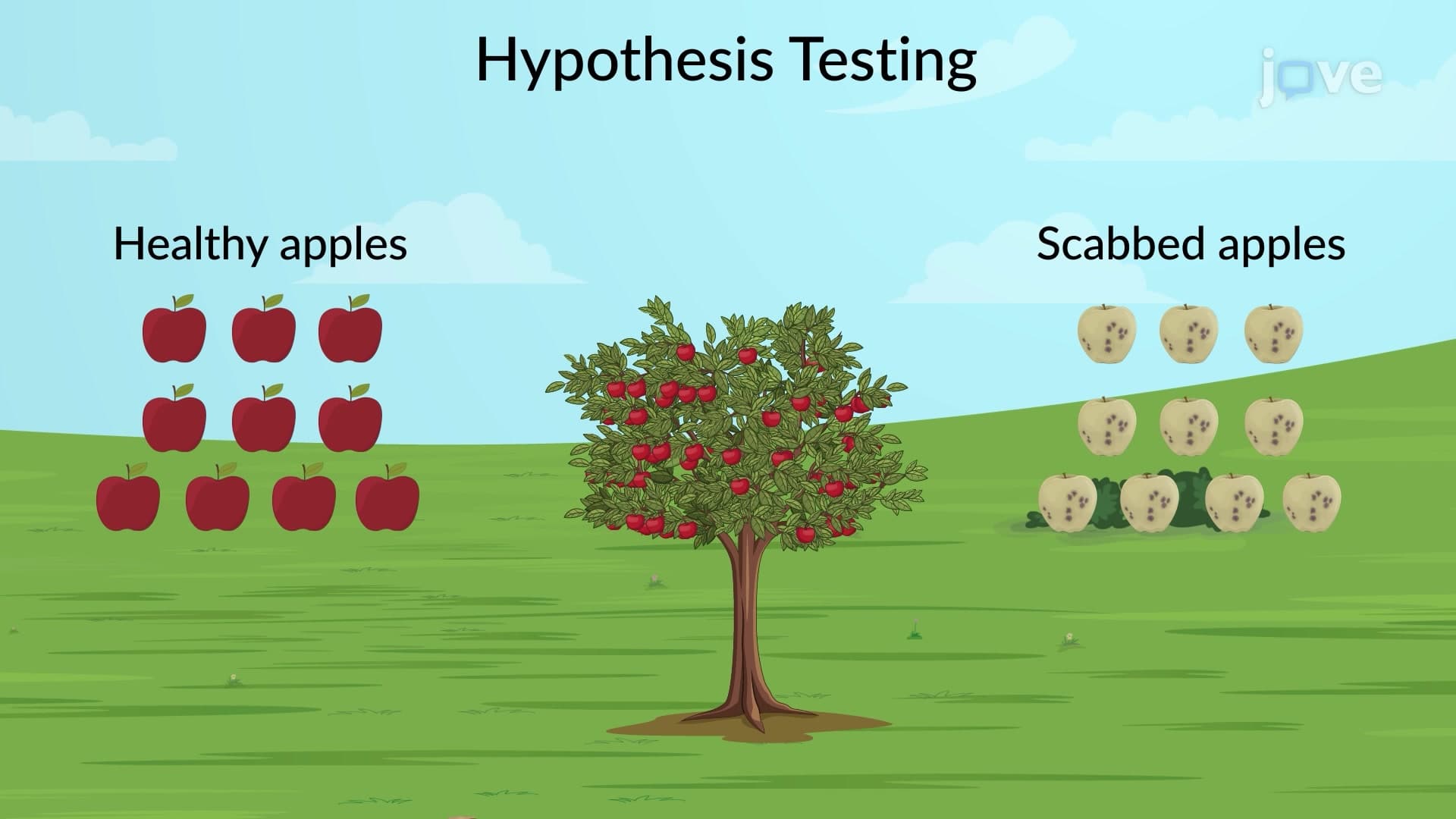 Hypothesis Testing

jove

Healthy apples

Scabbed apples